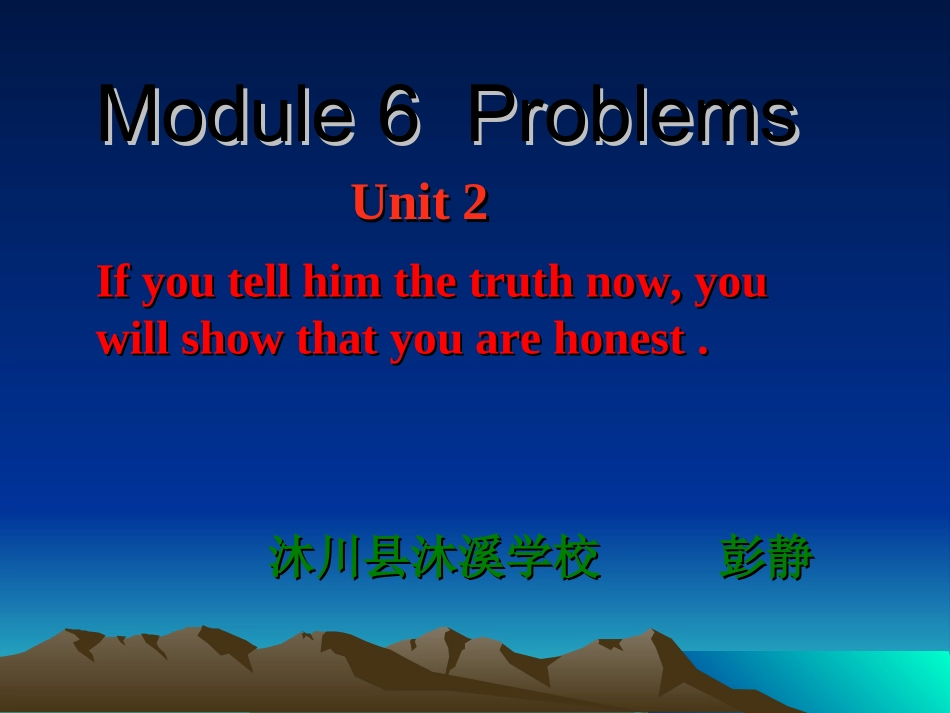 Module 6 Problems

Unit 2

If you tell him the truth now, you will show that you are honest .

沐川县沐溪学校 彭静